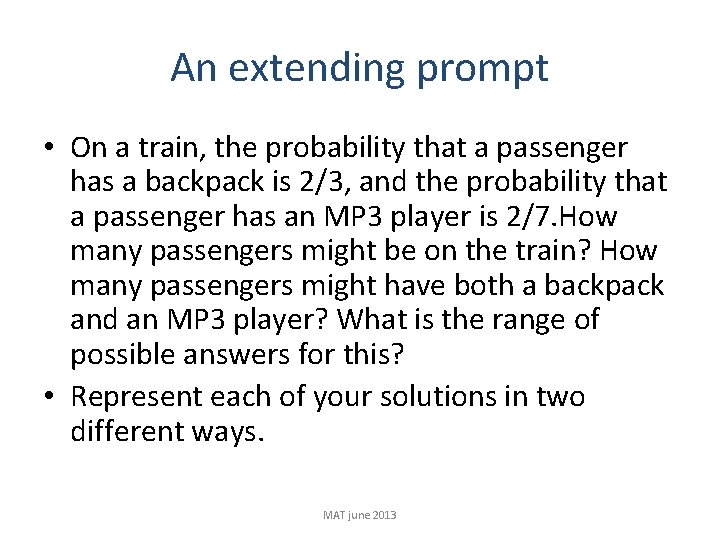 An extending prompt

• On a train, the probability that a passenger has a backpack is 2/3, and the probability that a passenger has an MP3 player is 2/7.How many passengers might be on the train? How many passengers might have both a backpack and an MP3 player? What is the range of possible answers for this?

• Represent each of your solutions in two different ways.

MAT june 2013